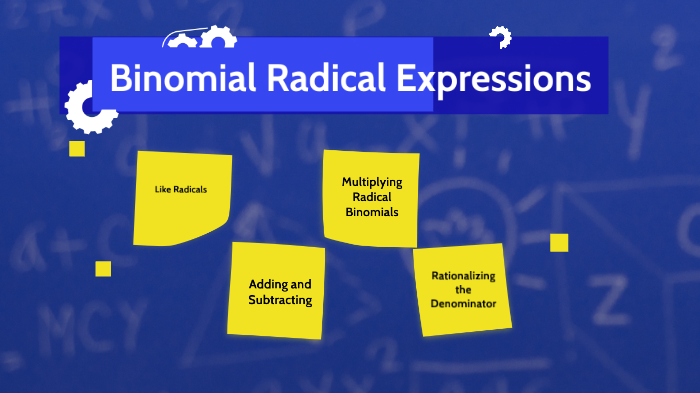 Binomial Radical Expressions

Like Radicals

Multiplying Radical Binomials

Adding and Subtracting

Rationalizing the Denominator